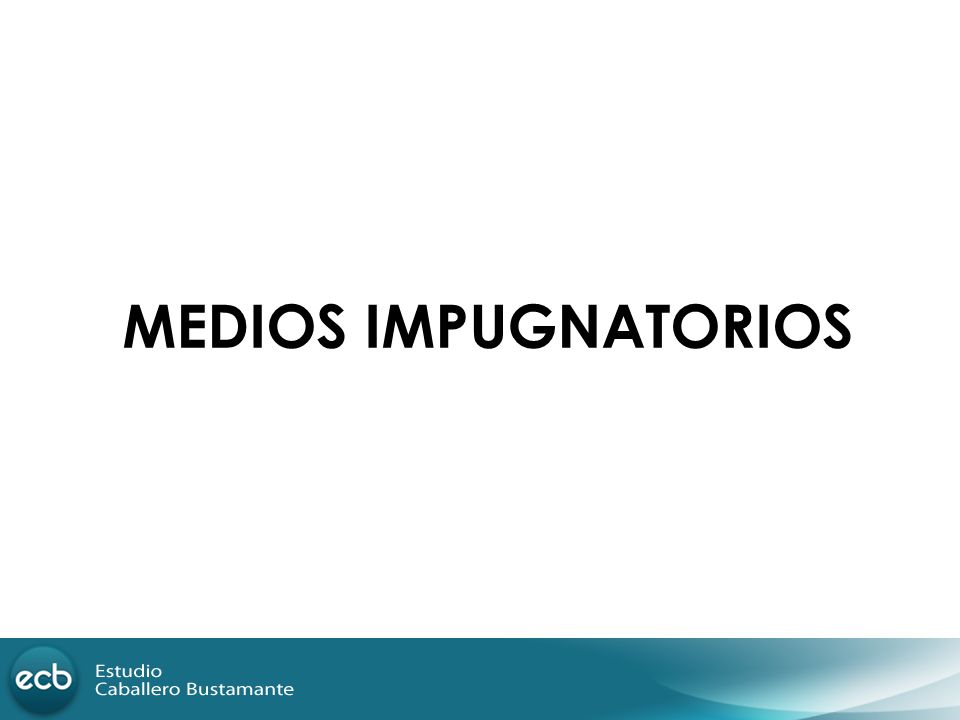 MEDIOS IMPUGNATORIOS

ecb Estudio Caballero Bustamante